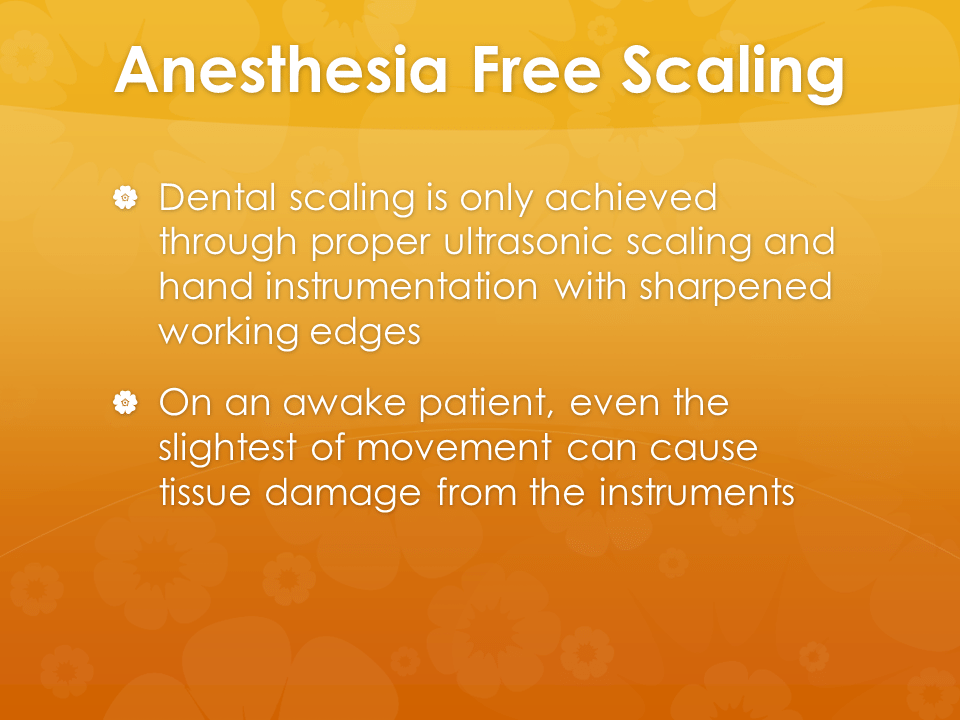 Anesthesia Free Scaling

Dental scaling is only achieved through proper ultrasonic scaling and hand instrumentation with sharpened working edges

On an awake patient, even the slightest of movement can cause tissue damage from the instruments